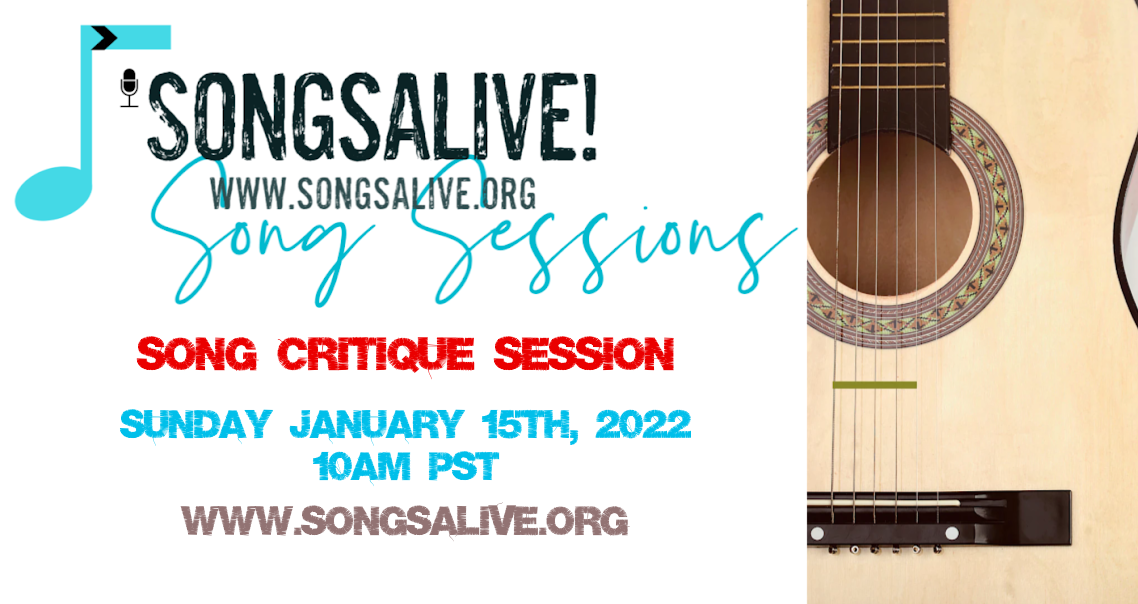 SONGSALIVE!
WWW.SONGSALIVE.ORG
Song Sessions

SONG CRITIQUE SESSION

SUNDAY JANUARY 15TH, 2022
10AM PST

WWW.SONGSALIVE.ORG